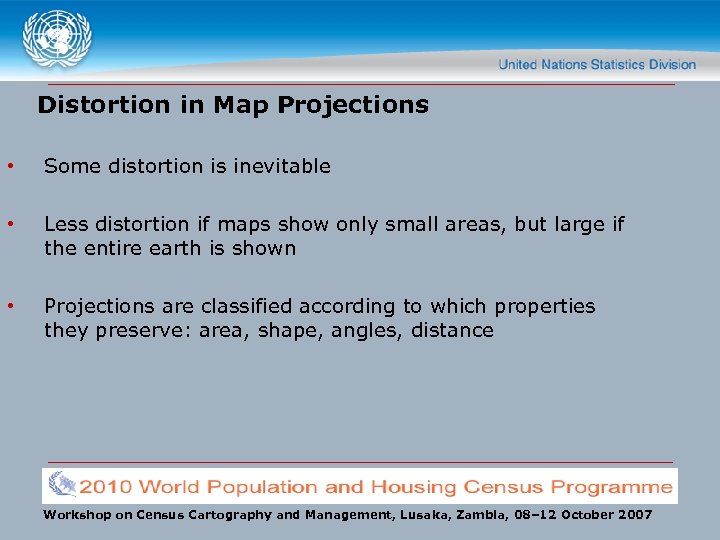 United Nations Statistics Division

Distortion in Map Projections

• Some distortion is inevitable

• Less distortion if maps show only small areas, but large if the entire earth is shown

• Projections are classified according to which properties they preserve: area, shape, angles, distance

2010 World Population and Housing Census Programme

Workshop on Census Cartography and Management, Lusaka, Zambia, 08–12 October 2007